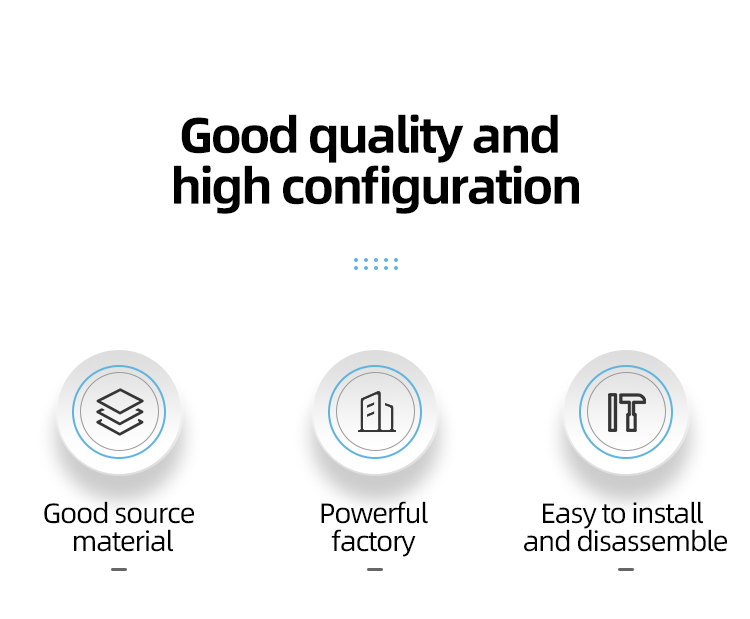 Good quality and high configuration

Good source material

Powerful factory

Easy to install and disassemble